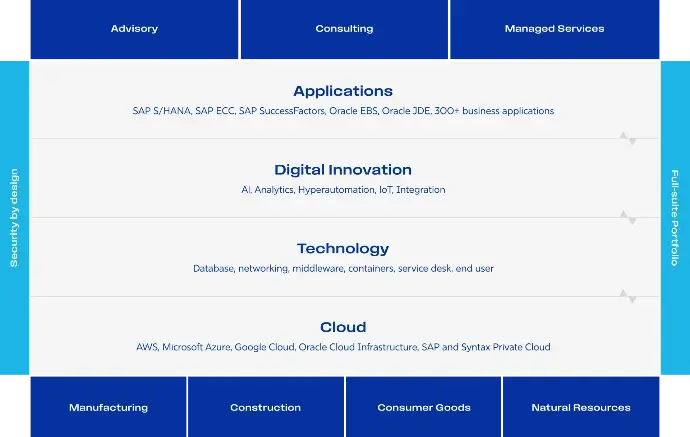 Advisory

Consulting

Managed Services

Security by design

Applications

SAP S/HANA, SAP ECC, SAP SuccessFactors, Oracle EBS, Oracle JDE, 300+ business applications

Digital Innovation

AI, Analytics, Hyperautomation, IoT, Integration

Technology

Database, networking, middleware, containers, service desk, end user

Cloud

AWS, Microsoft Azure, Google Cloud, Oracle Cloud Infrastructure, SAP and Syntax Private Cloud

Full-suite Portfolio

Manufacturing

Construction

Consumer Goods

Natural Resources